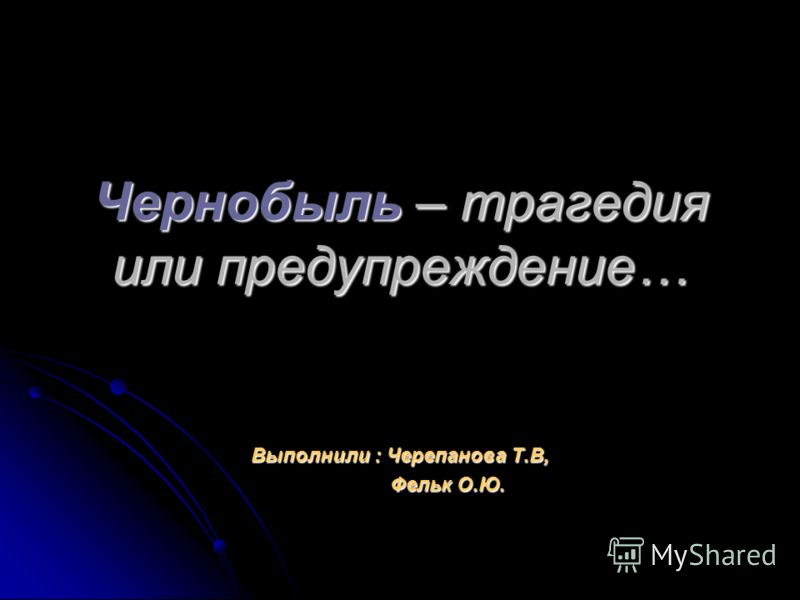 Чернобыль – трагедия или предупреждение…

Выполнили : Черепанова Т.В,
Фельк О.Ю.

MyShared